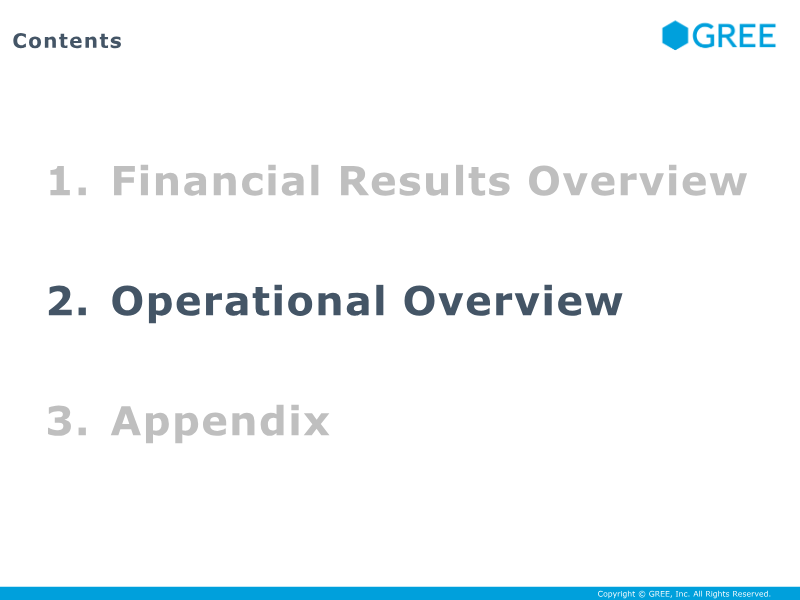 Contents

GREE

1. Financial Results Overview

2. Operational Overview

3. Appendix

Copyright © GREE, Inc. All Rights Reserved.